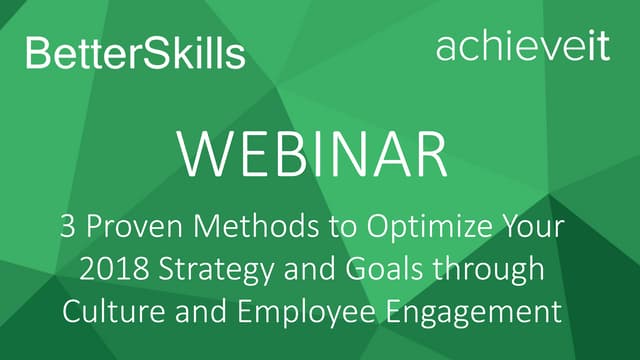 BetterSkills

achieveit

WEBINAR

3 Proven Methods to Optimize Your 2018 Strategy and Goals through Culture and Employee Engagement